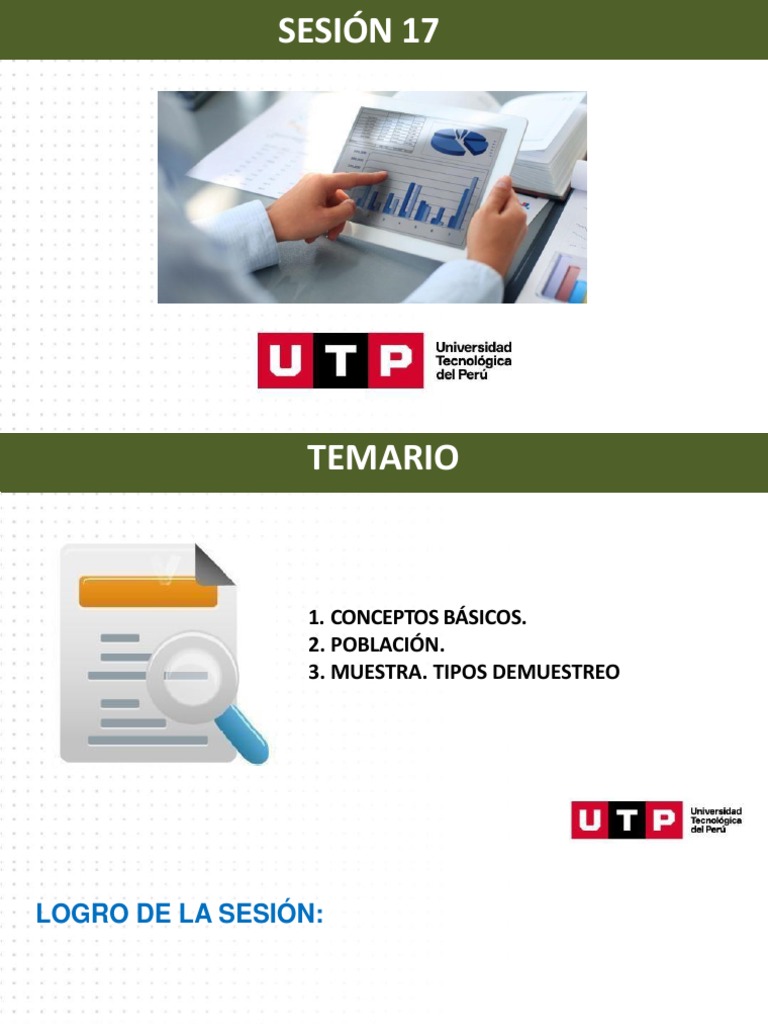 SESIÓN 17

UTP Universidad Tecnológica del Perú

TEMARIO

1. CONCEPTOS BÁSICOS.
2. POBLACIÓN.
3. MUESTRA. TIPOS DEMUESTREO

UTP Universidad Tecnológica del Perú

LOGRO DE LA SESIÓN: